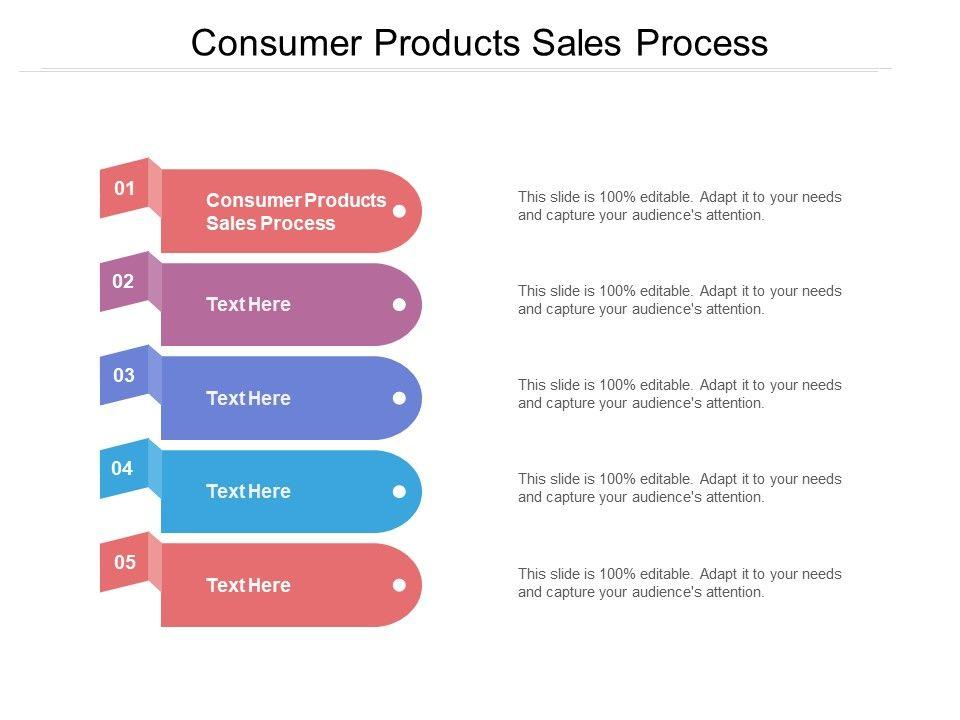 Consumer Products Sales Process

01
Consumer Products Sales Process

This slide is 100% editable. Adapt it to your needs and capture your audience's attention.

02
Text Here

This slide is 100% editable. Adapt it to your needs and capture your audience's attention.

03
Text Here

This slide is 100% editable. Adapt it to your needs and capture your audience's attention.

04
Text Here

This slide is 100% editable. Adapt it to your needs and capture your audience's attention.

05
Text Here

This slide is 100% editable. Adapt it to your needs and capture your audience's attention.